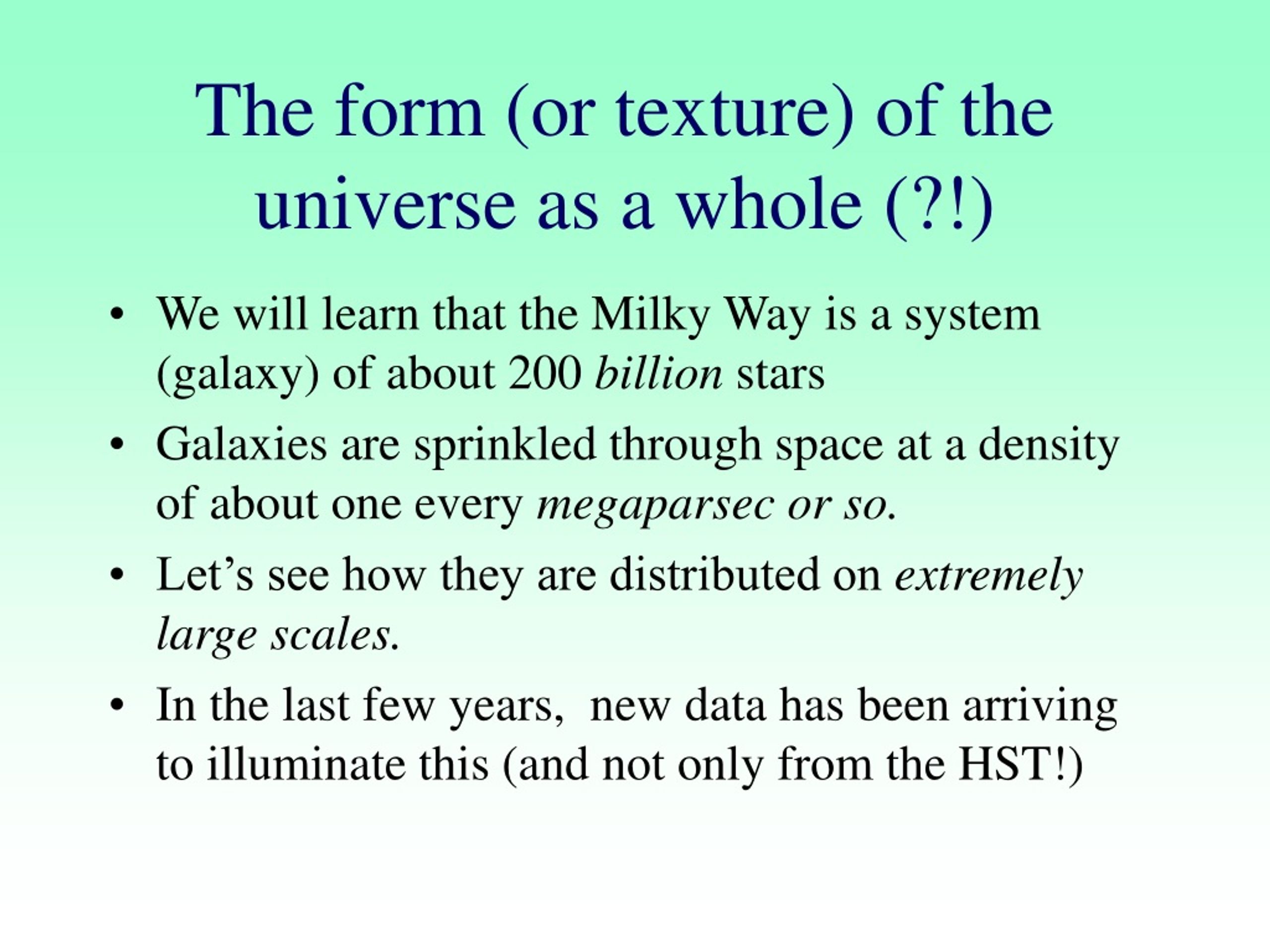 The form (or texture) of the universe as a whole (?!)

• We will learn that the Milky Way is a system (galaxy) of about 200 billion stars

• Galaxies are sprinkled through space at a density of about one every megaparsec or so.

• Let’s see how they are distributed on extremely large scales.

• In the last few years, new data has been arriving to illuminate this (and not only from the HST!)